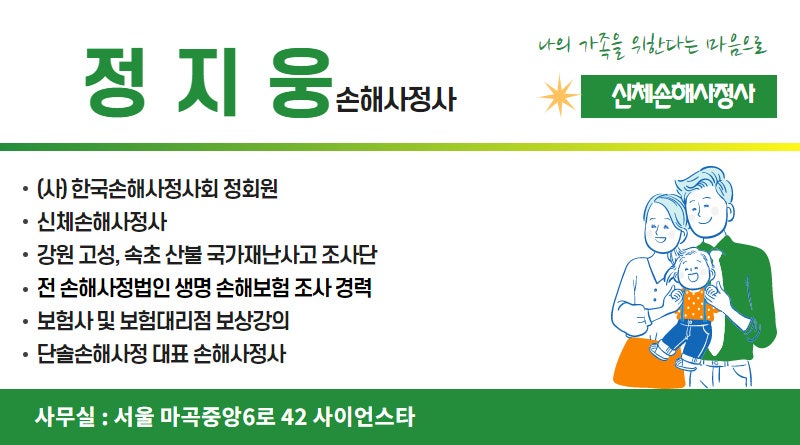 정 지 웅 손해사정사

나의 가족을 위한다는 마음으로

신체손해사정사

• (사) 한국손해사정사회 정회원
• 신체손해사정사
• 강원 고성, 속초 산불 국가재난사고 조사단
• 전 손해사정법인 생명 손해보험 조사 경력
• 보험사 및 보험대리점 보상강의
• 단솔손해사정 대표 손해사정사

사무실 : 서울 마곡중앙6로 42 사이언스타